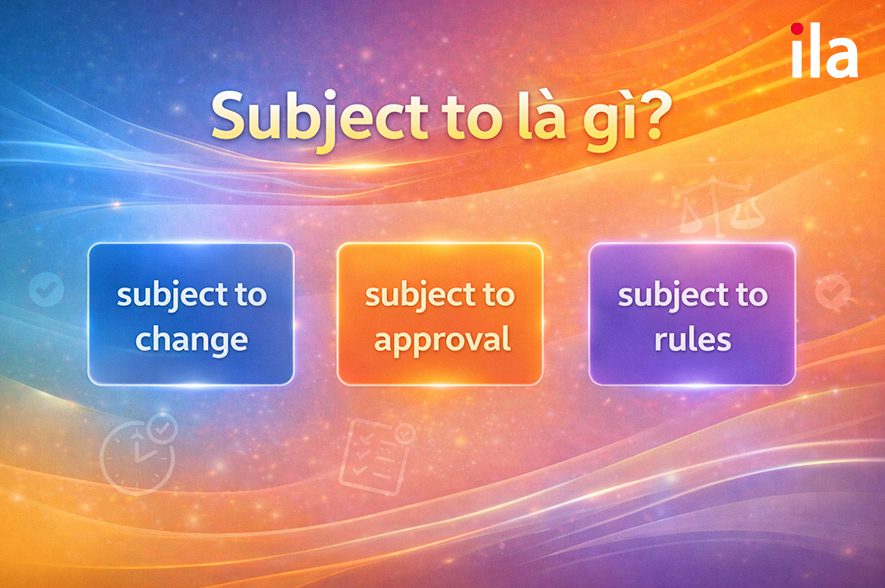 ila

Subject to là gì?

subject to change

subject to approval

subject to rules